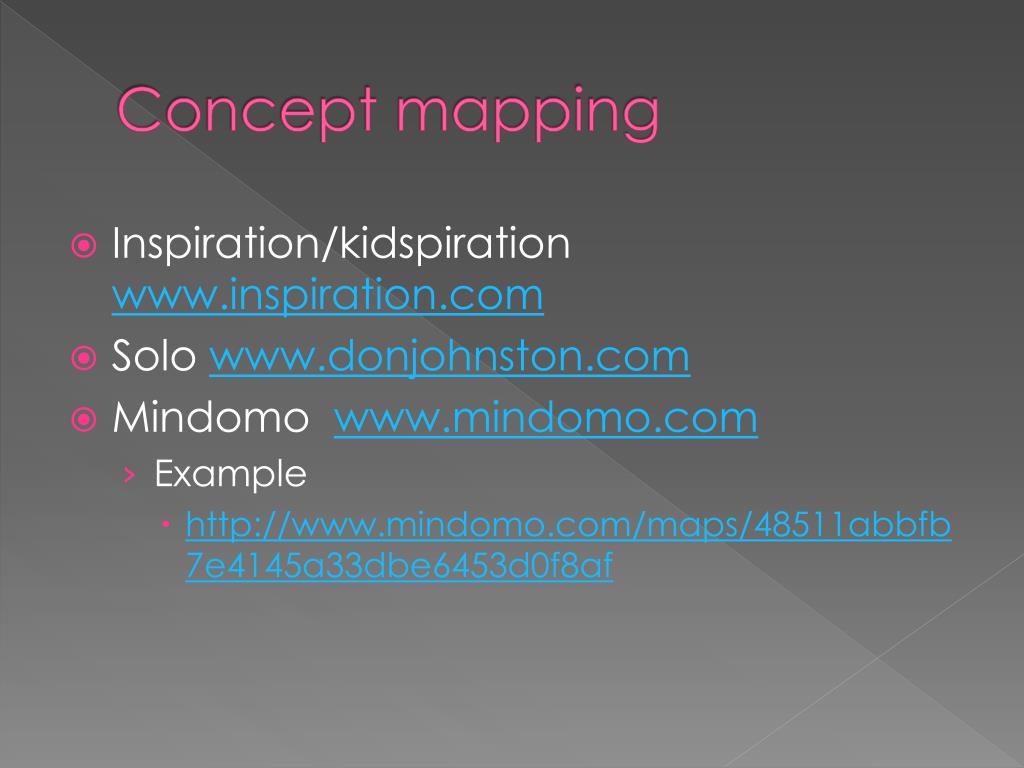 Concept mapping

Inspiration/kidspiration www.inspiration.com

Solo www.donjohnston.com

Mindomo www.mindomo.com

Example

http://www.mindomo.com/maps/48511abbfb7e4145a33dbe6453d0f8af